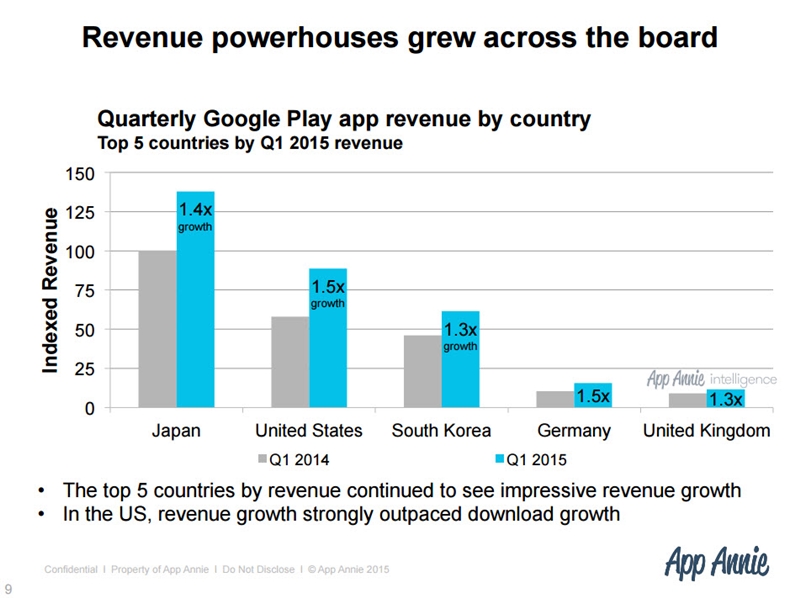 Revenue powerhouses grew across the board

Quarterly Google Play app revenue by country
Top 5 countries by Q1 2015 revenue

Indexed Revenue

150
125
100
75
50
25
0

1.4x growth
1.5x growth
1.3x growth
1.5x
1.3x

App Annie intelligence

Japan
United States
South Korea
Germany
United Kingdom

Q1 2014
Q1 2015

• The top 5 countries by revenue continued to see impressive revenue growth
• In the US, revenue growth strongly outpaced download growth

Confidential I Property of App Annie I Do Not Disclose I © App Annie 2015

App Annie

9